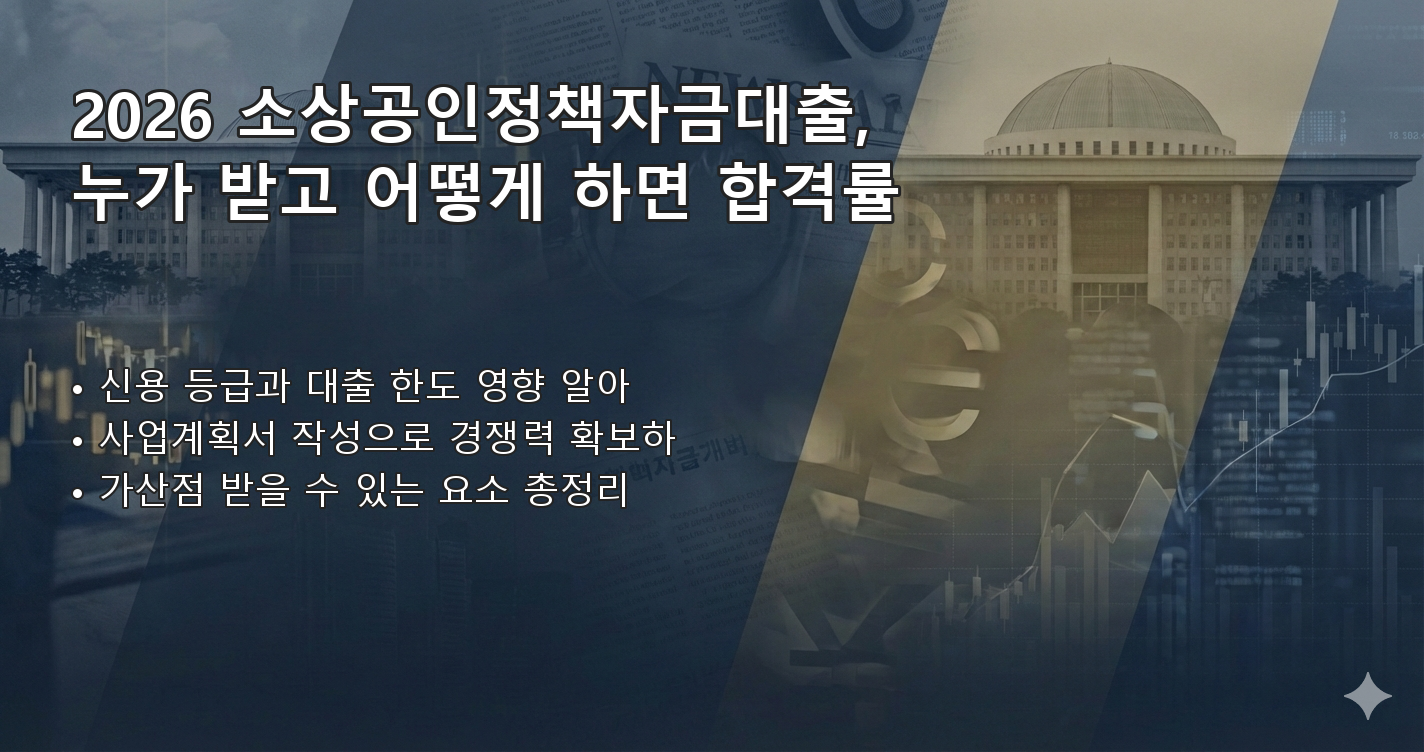 2026 소상공인정책자금대출, 누가 받고 어떻게 하면 합격률

• 신용 등급과 대출 한도 영향 알아
• 사업계획서 작성으로 경쟁력 확보하
• 가산점 받을 수 있는 요소 총정리